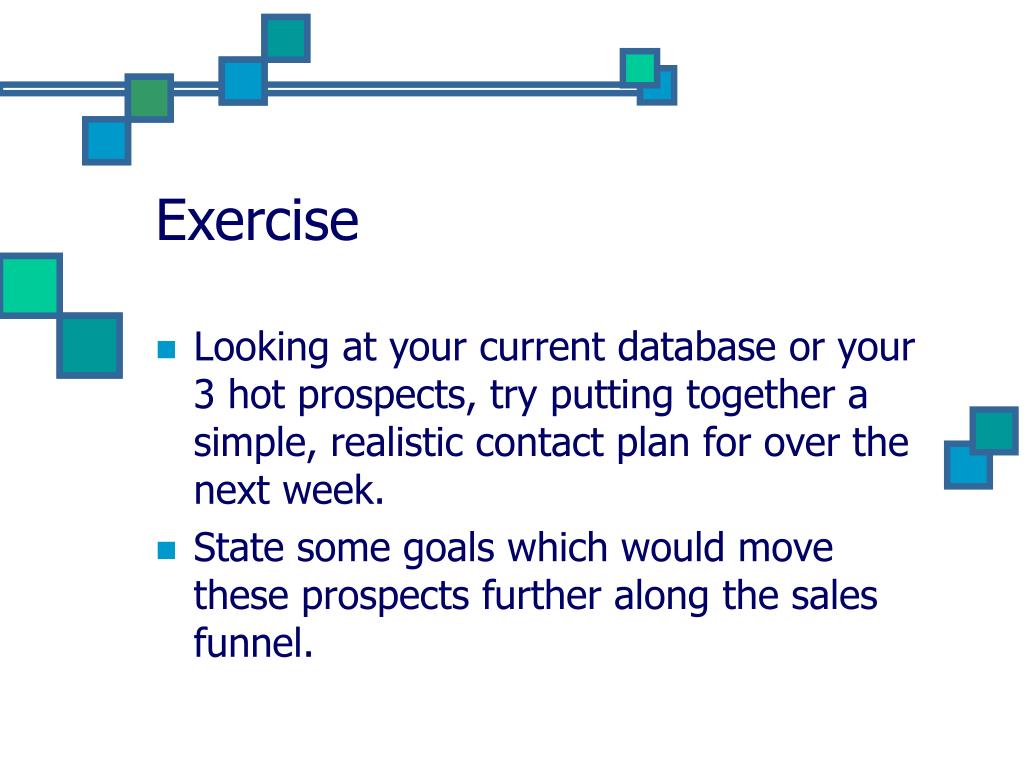 Exercise

- Looking at your current database or your 3 hot prospects, try putting together a simple, realistic contact plan for over the next week.
- State some goals which would move these prospects further along the sales funnel.